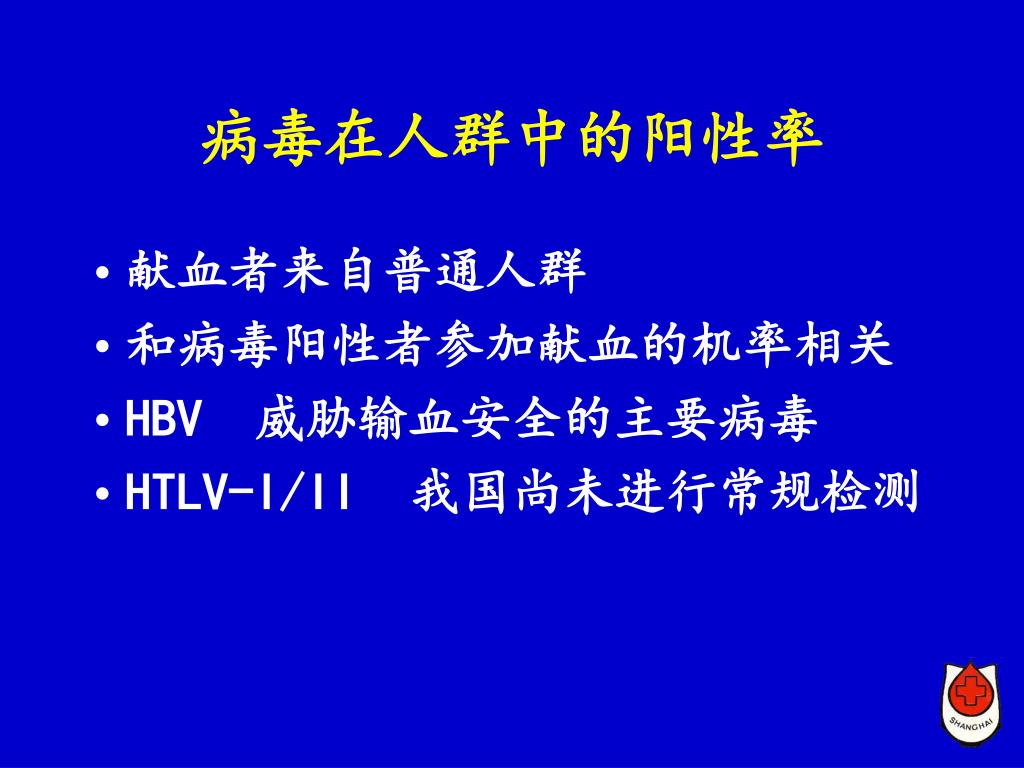 病毒在人群中的阳性率

• 献血者来自普通人群
• 和病毒阳性者参加献血的机率相关
• HBV 威胁输血安全的主要病毒
• HTLV-I/II 我国尚未进行常规检测

SHANGHAI